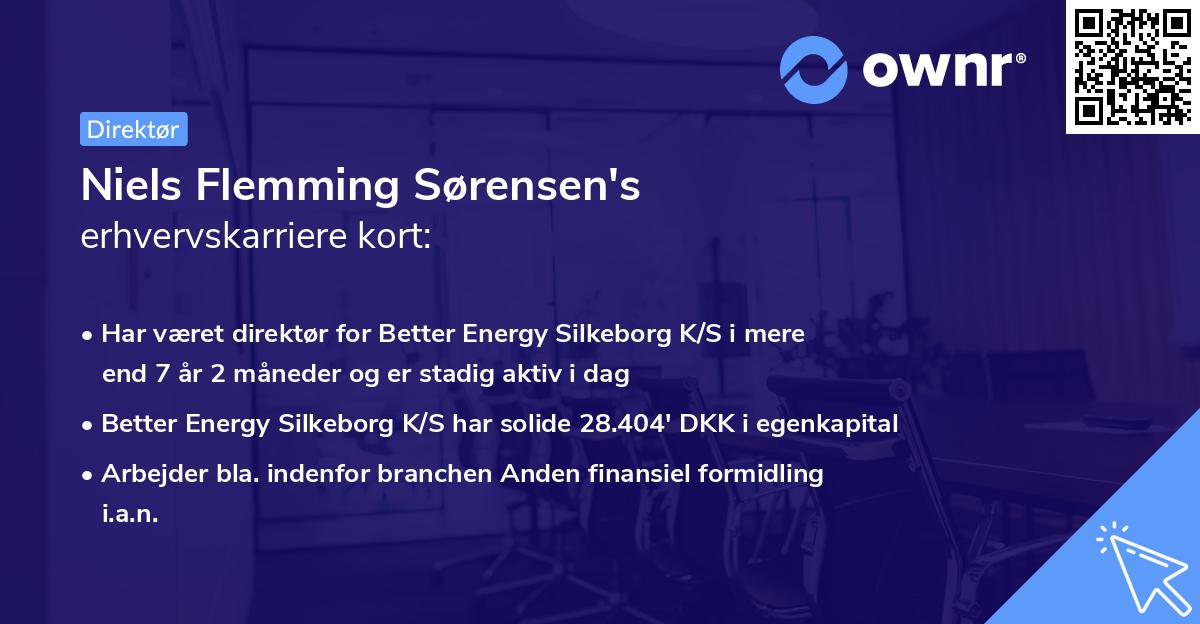 ownr®

Direktør

Niels Flemming Sørensen's
erhvervskarriere kort:

• Har været direktør for Better Energy Silkeborg K/S i mere end 7 år 2 måneder og er stadig aktiv i dag
• Better Energy Silkeborg K/S har solide 28.404' DKK i egenkapital
• Arbejder bla. indenfor branchen Anden finansiel formidling i.a.n.